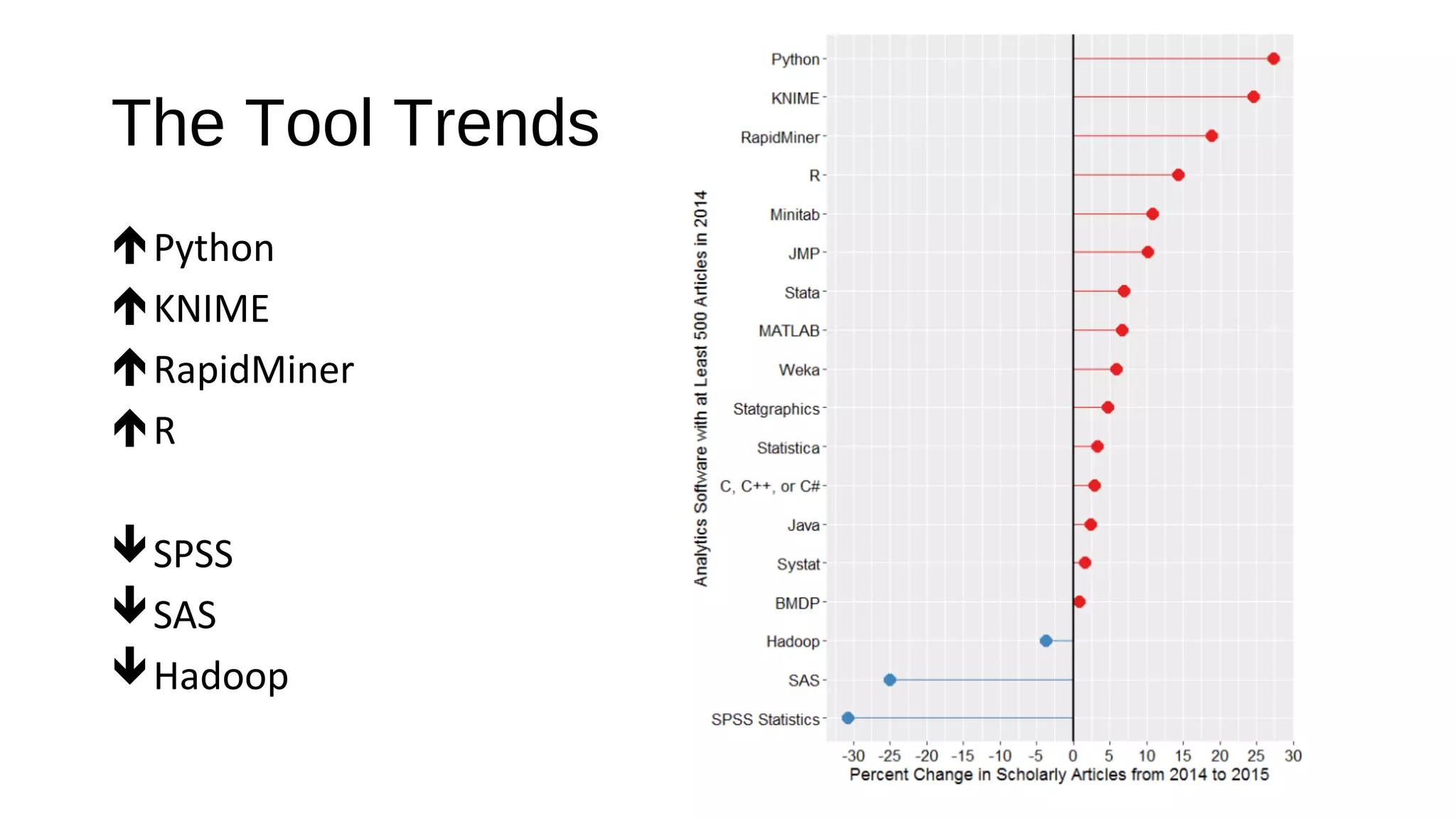 The Tool Trends

↑ Python
↑ KNIME
↑ RapidMiner
↑ R

↓ SPSS
↓ SAS
↓ Hadoop

Analytics Software with at Least 500 Articles in 2014

Python
KNIME
RapidMiner
R
Minitab
JMP
Stata
MATLAB
Weka
Statgraphics
Statistica
C, C++, or C#
Java
Systat
BMDP
Hadoop
SAS
SPSS Statistics

-30 -25 -20 -15 -10 -5 0 5 10 15 20 25 30
Percent Change in Scholarly Articles from 2014 to 2015